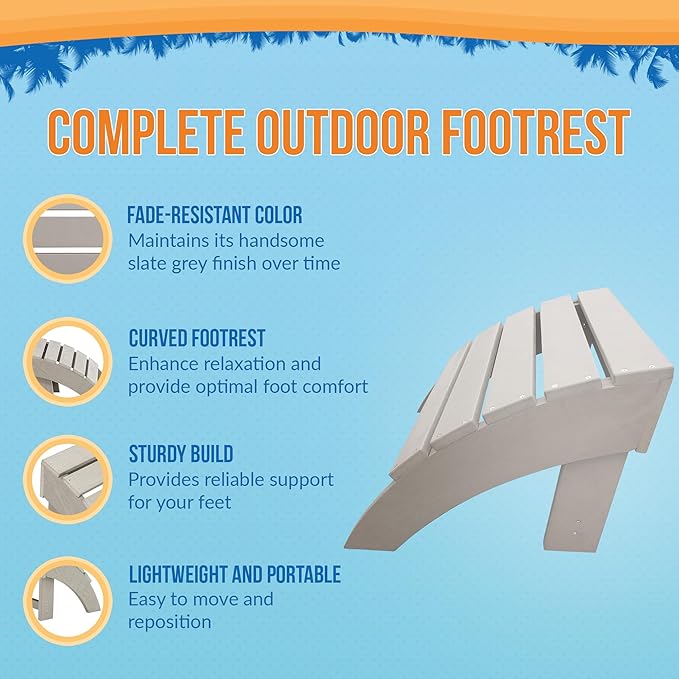 COMPLETE OUTDOOR FOOTREST

FADE-RESISTANT COLOR
Maintains its handsome slate grey finish over time

CURVED FOOTREST
Enhance relaxation and provide optimal foot comfort

STURDY BUILD
Provides reliable support for your feet

LIGHTWEIGHT AND PORTABLE
Easy to move and reposition